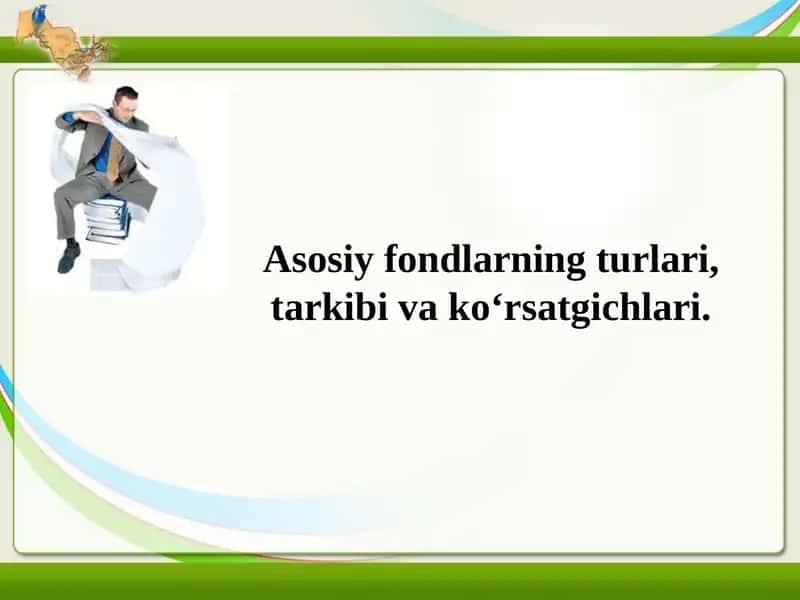 Asosiy fondlarning turlari, tarkibi va ko‘rsatgichlari.